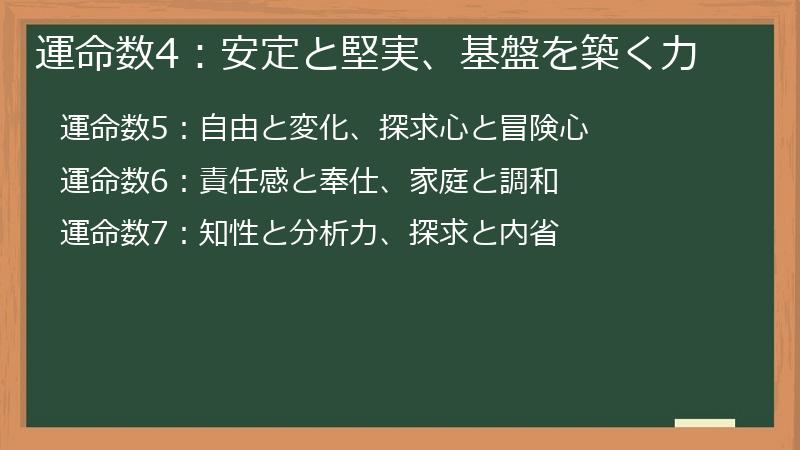 運命数4：安定と堅実、基盤を築く力

運命数5：自由と変化、探求心と冒険心

運命数6：責任感と奉仕、家庭と調和

運命数7：知性と分析力、探求と内省